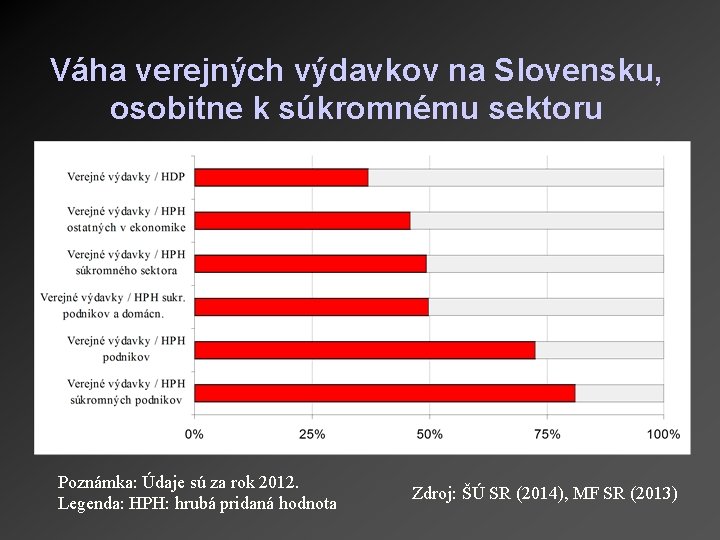 Váha verejných výdavkov na Slovensku, osobitne k súkromnému sektoru

Verejné výdavky / HDP
Verejné výdavky / HPH ostatných v ekonomike
Verejné výdavky / HPH súkromného sektora
Verejné výdavky / HPH sukr. podnikov a domácn.
Verejné výdavky / HPH podnikov
Verejné výdavky / HPH súkromných podnikov

0%
25%
50%
75%
100%

Poznámka: Údaje sú za rok 2012.
Legenda: HPH: hrubá pridaná hodnota

Zdroj: ŠÚ SR (2014), MF SR (2013)